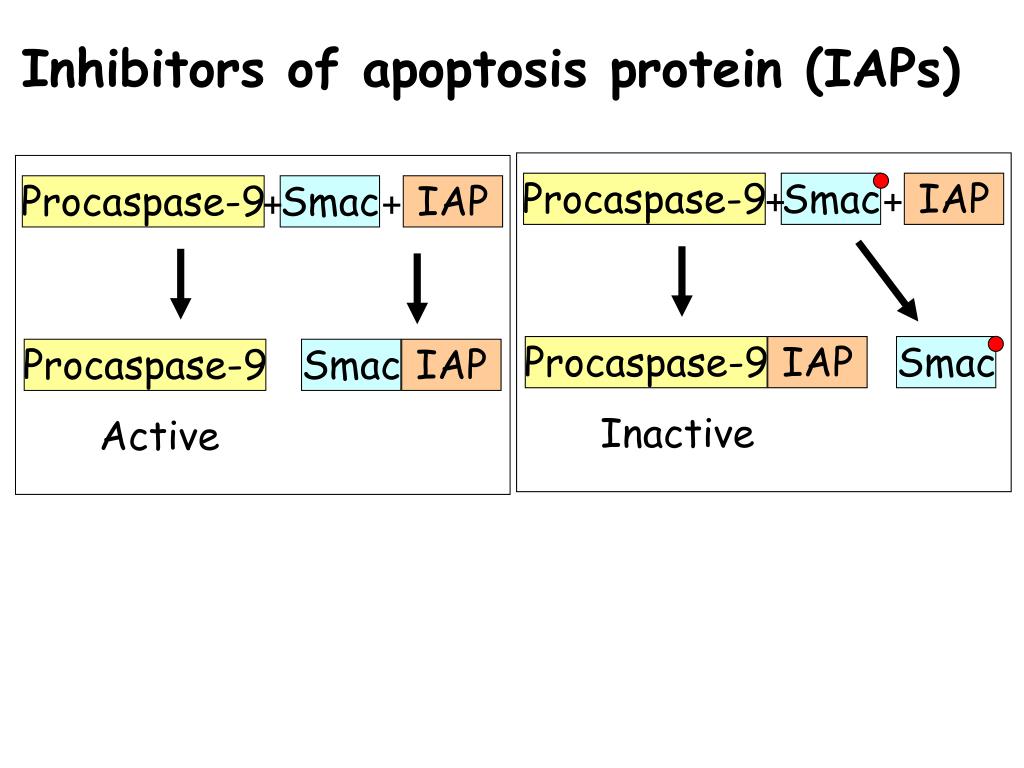 Inhibitors of apoptosis protein (IAPs)

Procaspase-9 + Smac + IAP

Procaspase-9

Smac IAP

Active

Procaspase-9 + Smac + IAP

Procaspase-9 IAP

Smac

Inactive